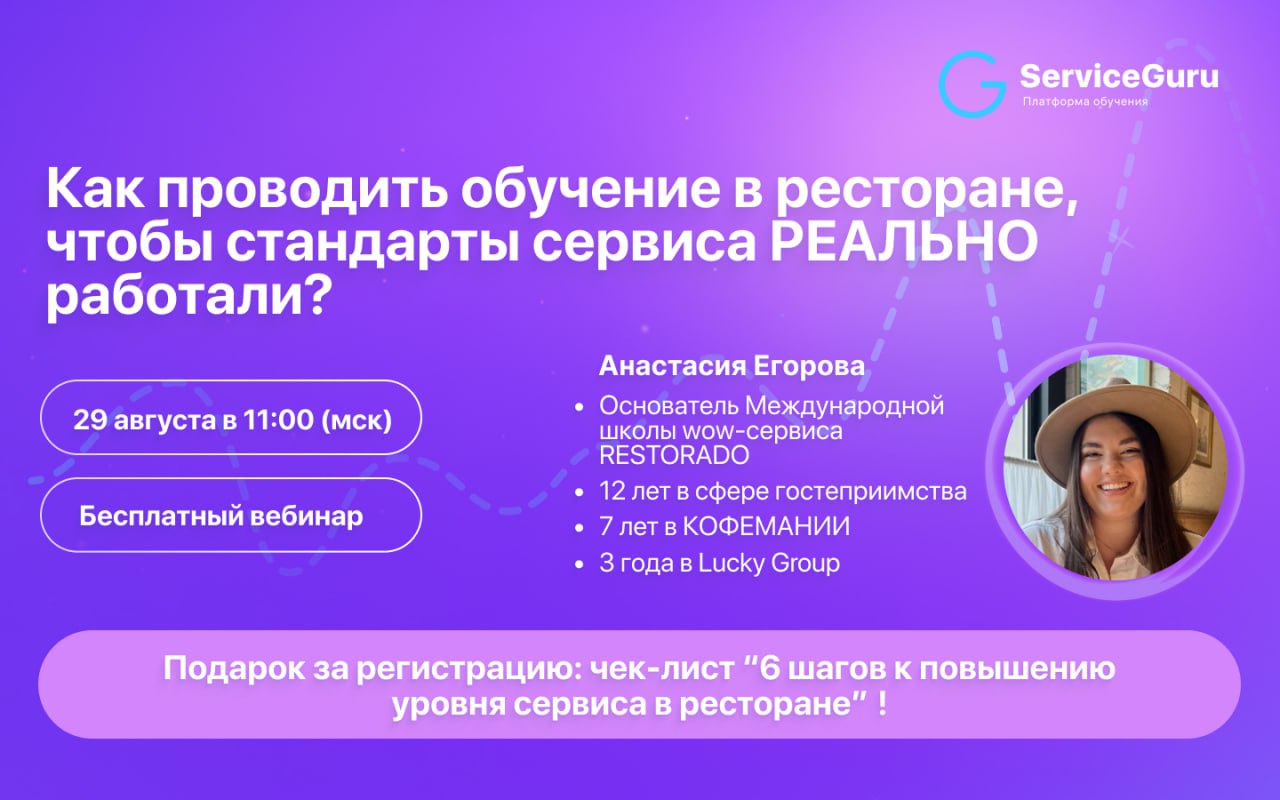 ServiceGuru
Платформа обучения

Как проводить обучение в ресторане, чтобы стандарты сервиса РЕАЛЬНО работали?

29 августа в 11:00 (мск)

Бесплатный вебинар

Анастасия Егорова
• Основатель Международной школы wow-сервиса RESTORADO
• 12 лет в сфере гостеприимства
• 7 лет в КОФЕМАНИИ
• 3 года в Lucky Group

Подарок за регистрацию: чек-лист “6 шагов к повышению уровня сервиса в ресторане” !